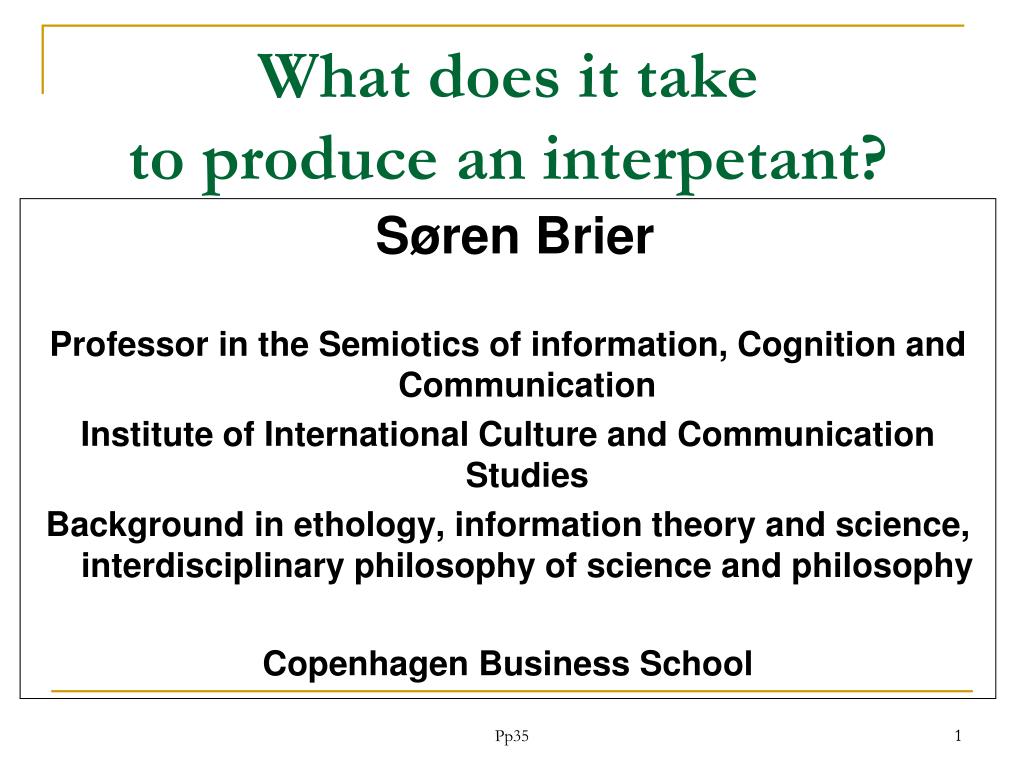 What does it take
to produce an interpetant?

Søren Brier

Professor in the Semiotics of information, Cognition and Communication

Institute of International Culture and Communication Studies

Background in ethology, information theory and science, interdisciplinary philosophy of science and philosophy

Copenhagen Business School

Pp35

1